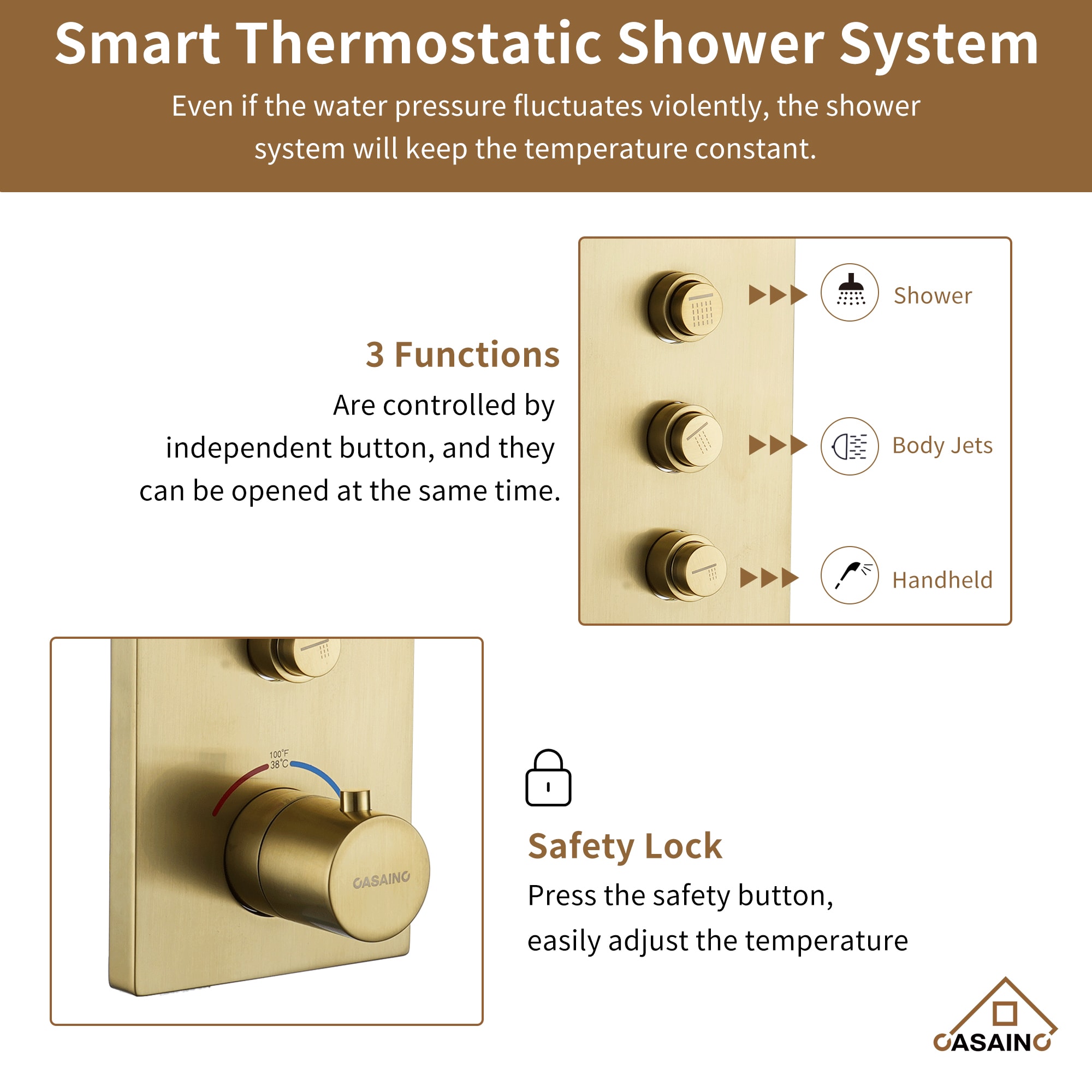 Smart Thermostatic Shower System

Even if the water pressure fluctuates violently, the shower system will keep the temperature constant.

3 Functions

Are controlled by independent button, and they can be opened at the same time.

Shower

Body Jets

Handheld

100°F
38°C

CASAINC

Safety Lock

Press the safety button, easily adjust the temperature

CASAINC